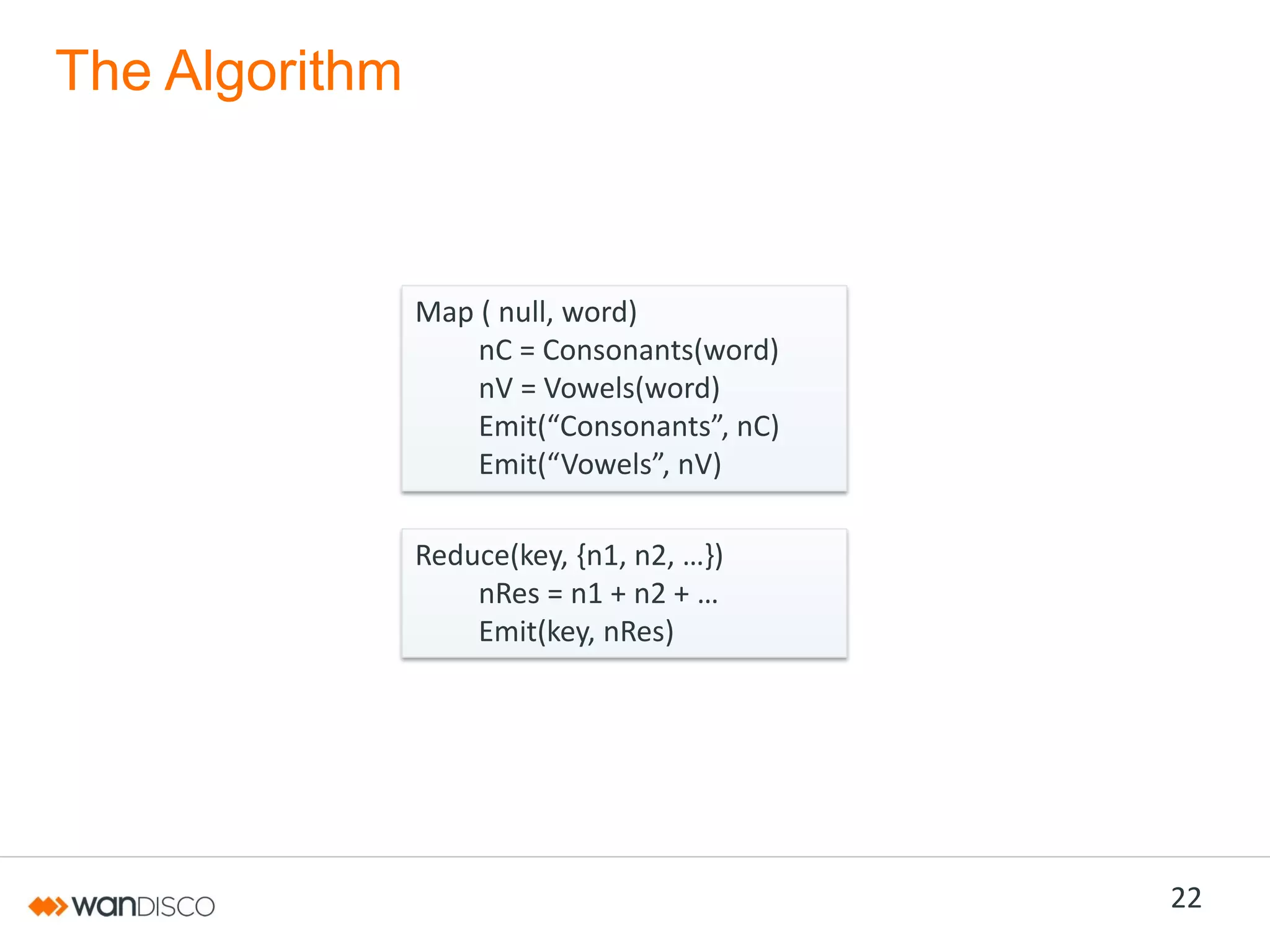 The Algorithm

Map ( null, word)
nC = Consonants(word)
nV = Vowels(word)
Emit(“Consonants”, nC)
Emit(“Vowels”, nV)

Reduce(key, {n1, n2, …})
nRes = n1 + n2 + …
Emit(key, nRes)

wanDISCO

22